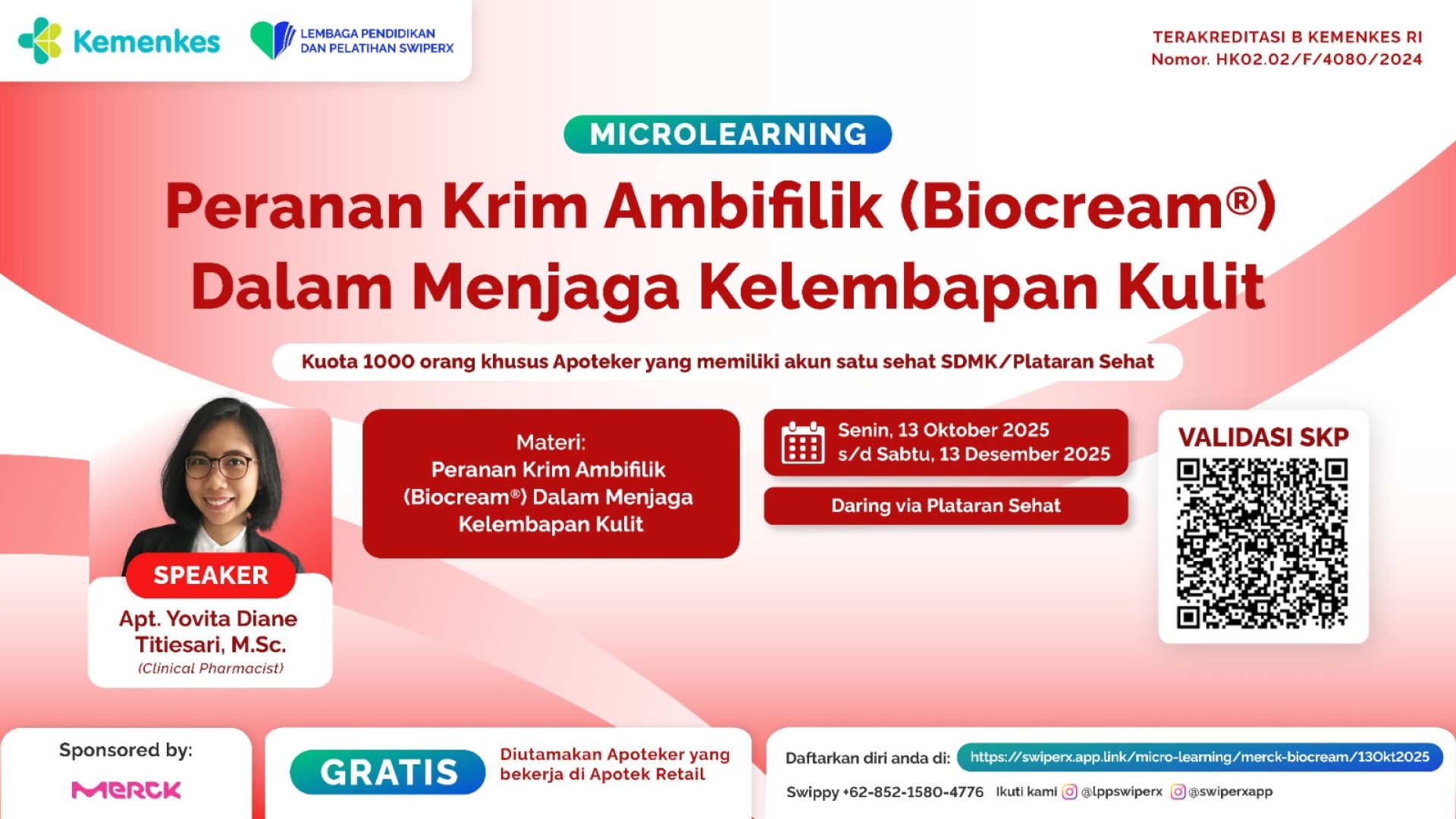 Kemenkes

LEMBAGA PENDIDIKAN DAN PELATIHAN SWIPERX

TERAKREDITASI B KEMENKES RI
Nomor. HK02.02/F/4080/2024

MICROLEARNING

Peranan Krim Ambifilik (Biocream®) Dalam Menjaga Kelembapan Kulit

Kuota 1000 orang khusus Apoteker yang memiliki akun satu sehat SDMK/Plataran Sehat

SPEAKER

Apt. Yovita Diane Titiesari, M.Sc.
(Clinical Pharmacist)

Materi:
Peranan Krim Ambifilik (Biocream®) Dalam Menjaga Kelembapan Kulit

Senin, 13 Oktober 2025
s/d Sabtu, 13 Desember 2025

Daring via Plataran Sehat

VALIDASI SKP

Sponsored by:
MERCK

GRATIS

Diutamakan Apoteker yang bekerja di Apotek Retail

Daftarkan diri anda di: https://swiperx.app.link/micro-learning/merck-biocream/13Okt2025

Swippy +62-852-1580-4776 Ikuti kami @lppswiperx @swiperxapp